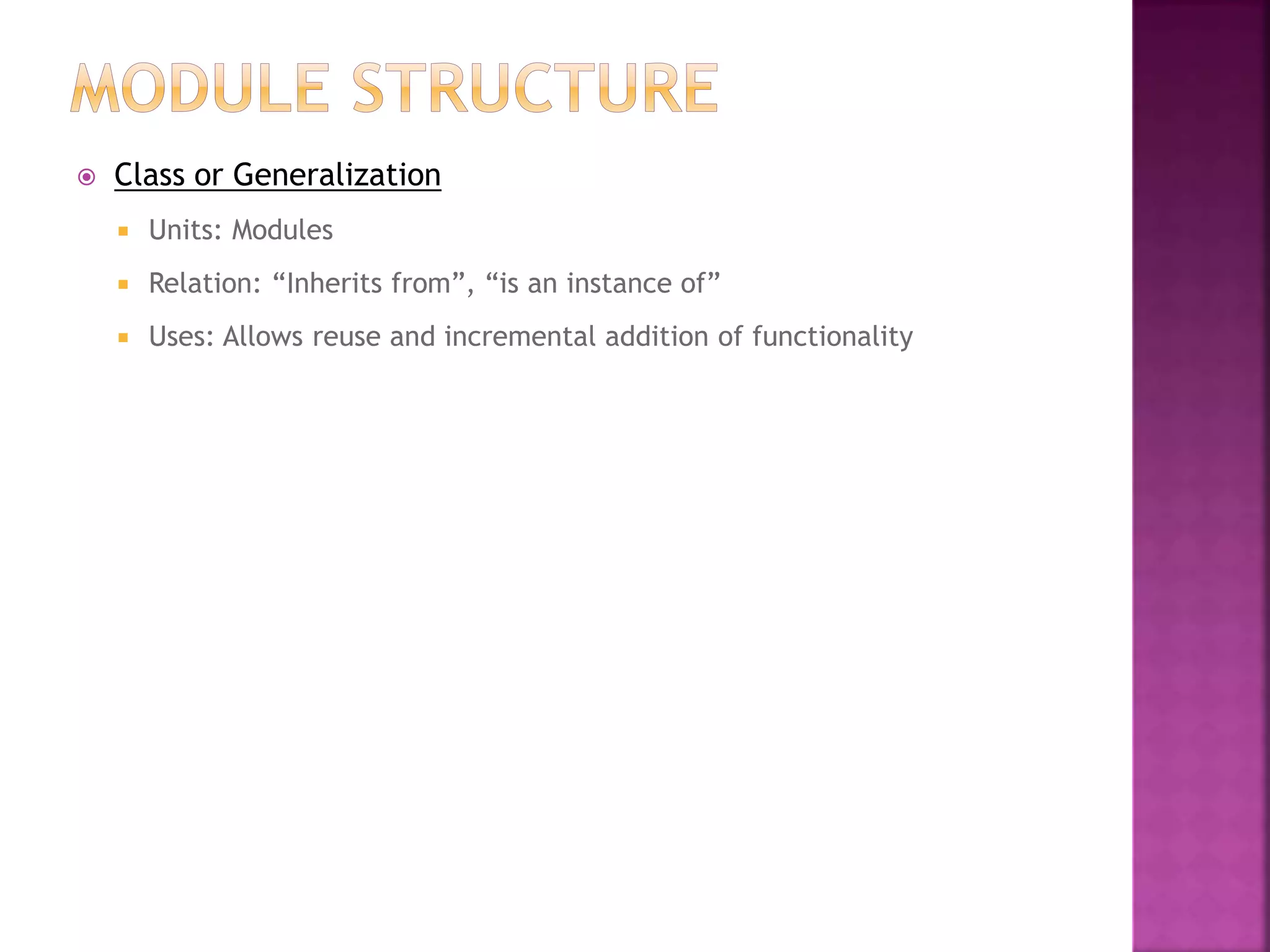 MODULE STRUCTURE

Class or Generalization

Units: Modules

Relation: “Inherits from”, “is an instance of”

Uses: Allows reuse and incremental addition of functionality